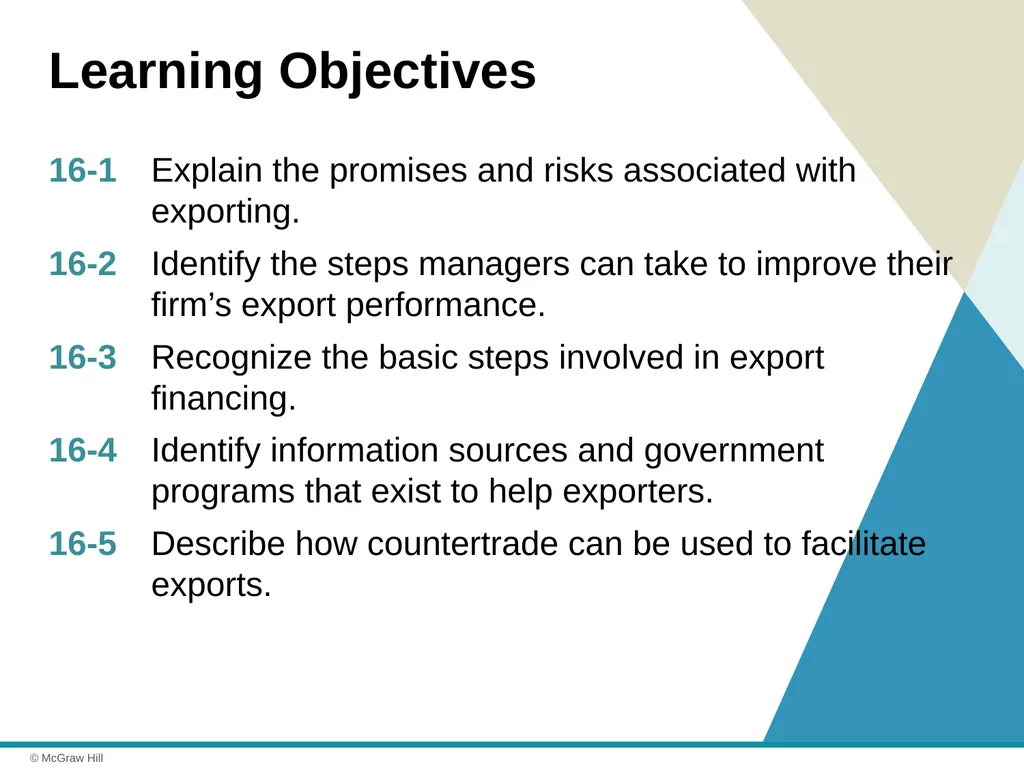 Learning Objectives

16-1 Explain the promises and risks associated with exporting.

16-2 Identify the steps managers can take to improve their firm’s export performance.

16-3 Recognize the basic steps involved in export financing.

16-4 Identify information sources and government programs that exist to help exporters.

16-5 Describe how countertrade can be used to facilitate exports.

© McGraw Hill